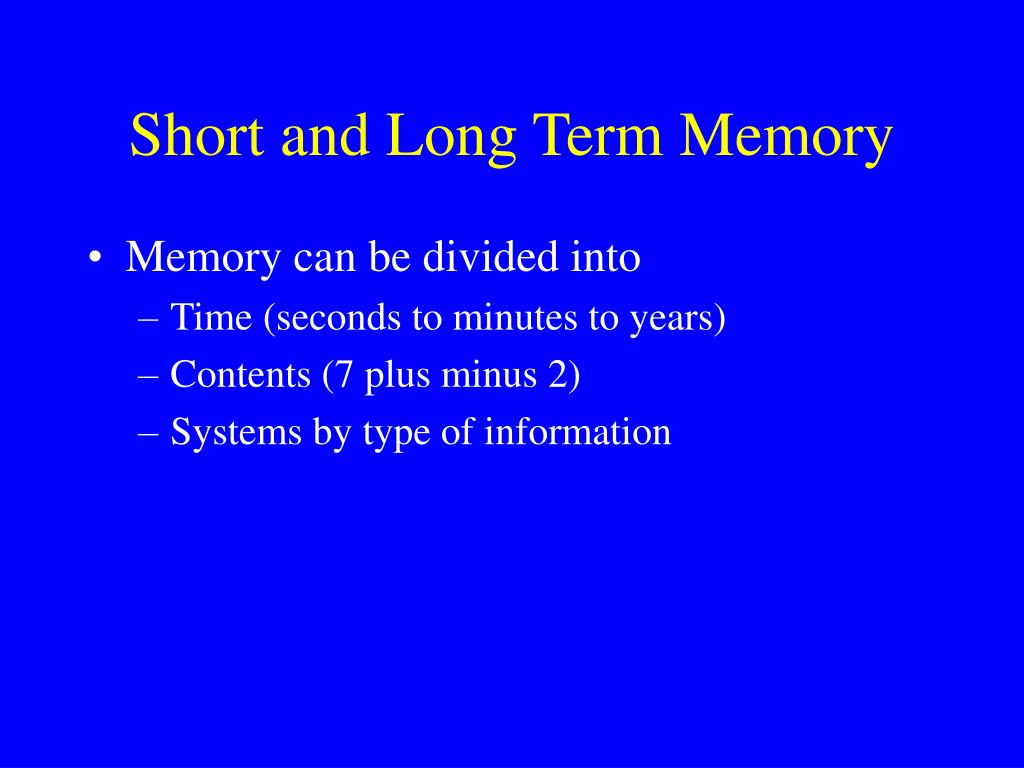 Short and Long Term Memory

• Memory can be divided into
– Time (seconds to minutes to years)
– Contents (7 plus minus 2)
– Systems by type of information